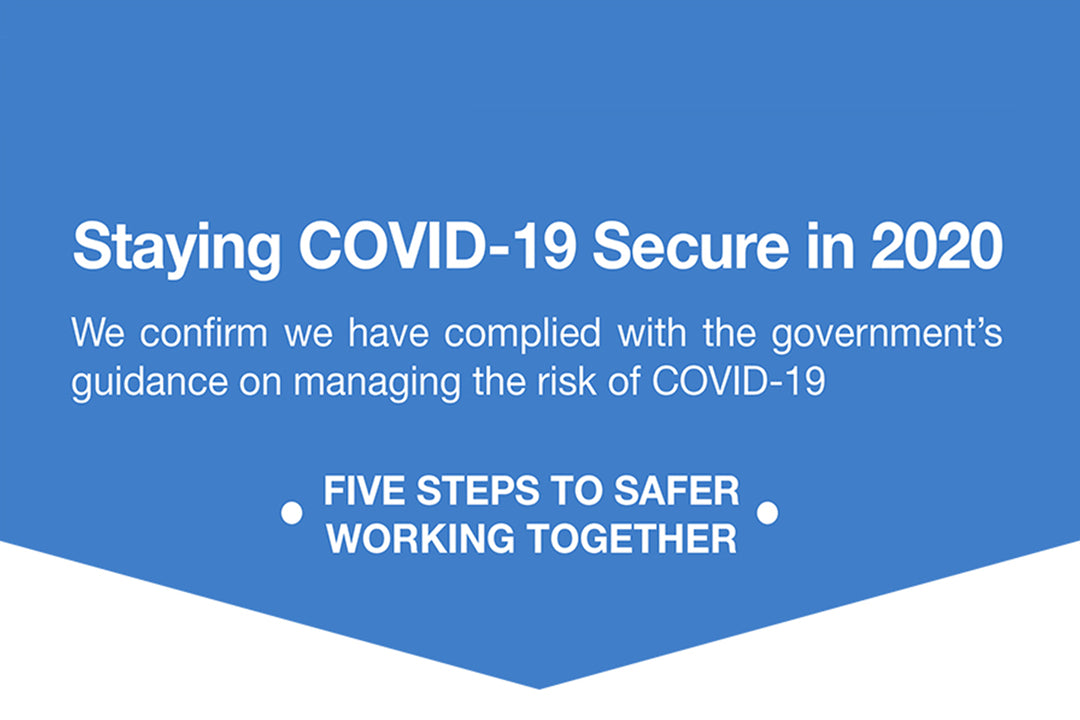 Staying COVID-19 Secure in 2020

We confirm we have complied with the government's guidance on managing the risk of COVID-19

FIVE STEPS TO SAFER WORKING TOGETHER